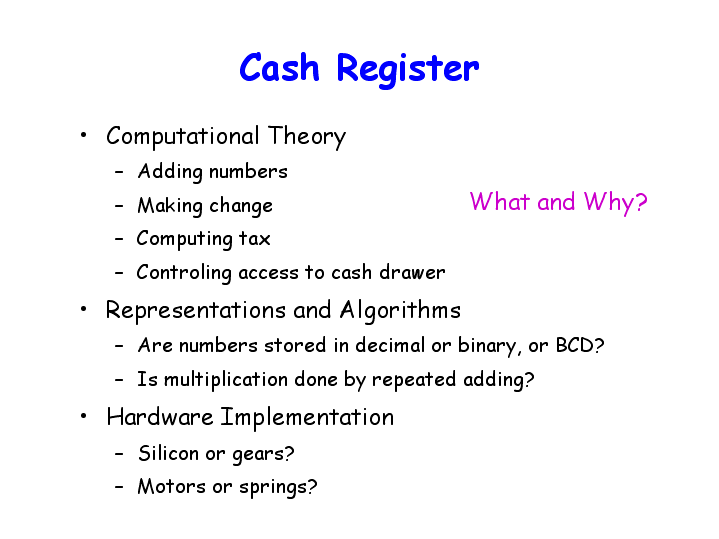 Cash Register

• Computational Theory
  – Adding numbers
  – Making change
  – Computing tax
  – Controling access to cash drawer

What and Why?

• Representations and Algorithms
  – Are numbers stored in decimal or binary, or BCD?
  – Is multiplication done by repeated adding?
• Hardware Implementation
  – Silicon or gears?
  – Motors or springs?